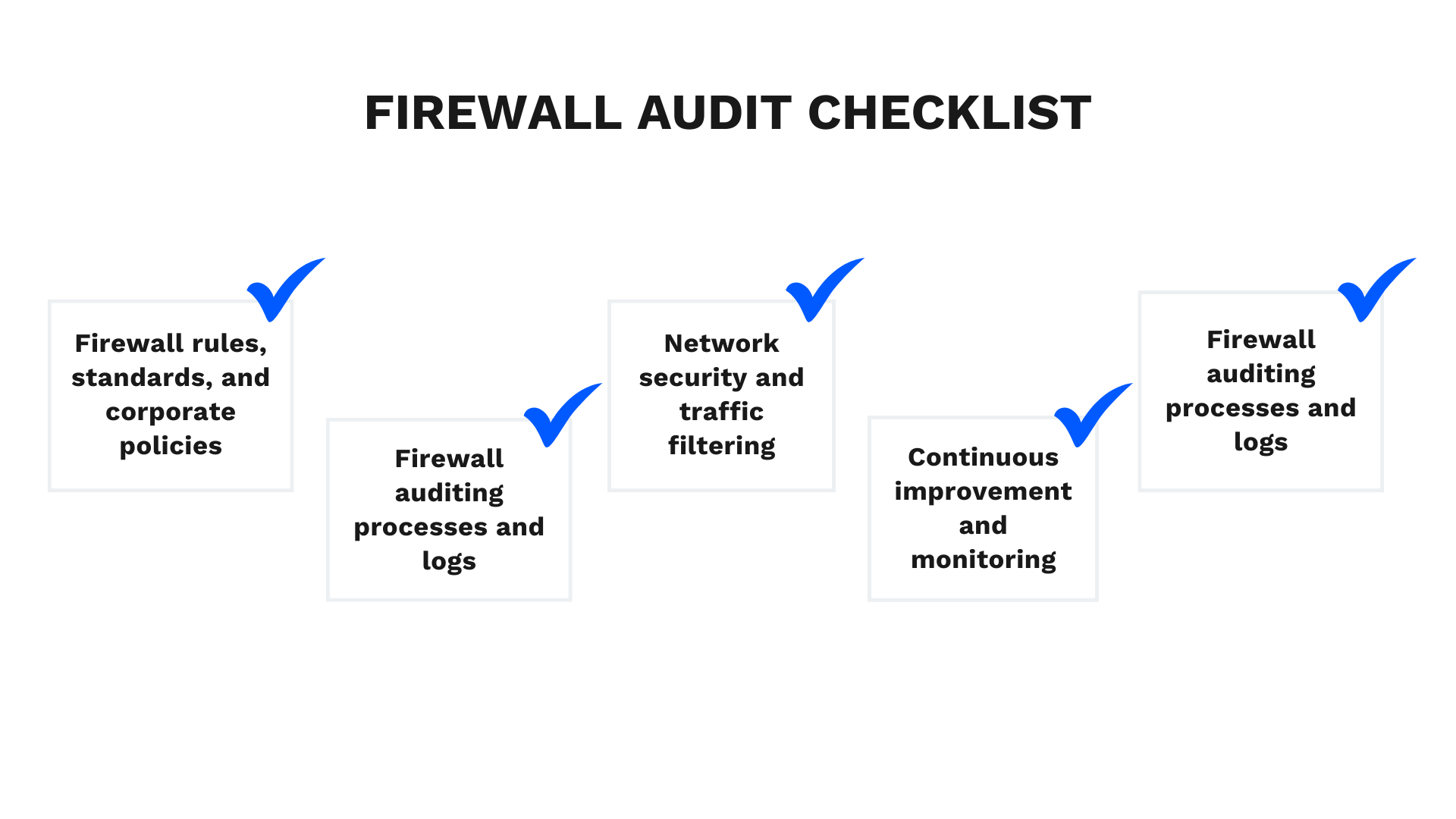 FIREWALL AUDIT CHECKLIST

Firewall rules, standards, and corporate policies

Firewall auditing processes and logs

Network security and traffic filtering

Continuous improvement and monitoring

Firewall auditing processes and logs